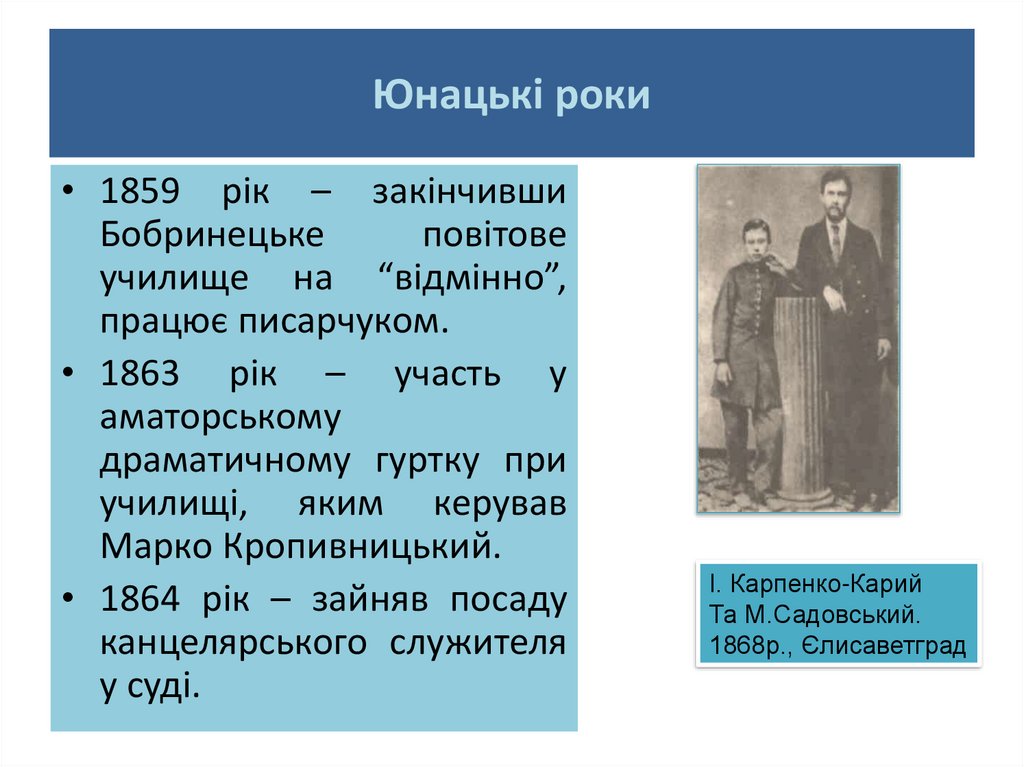 Юнацькі роки

• 1859 рік – закінчивши Бобринецьке повітове училище на “відмінно”, працює писарчуком.
• 1863 рік – участь у аматорському драматичному гуртку при училищі, яким керував Марко Кропивницький.
• 1864 рік – зайняв посаду канцелярського служителя у суді.

І. Карпенко-Карий
Та М.Садовський.
1868р., Єлисаветград